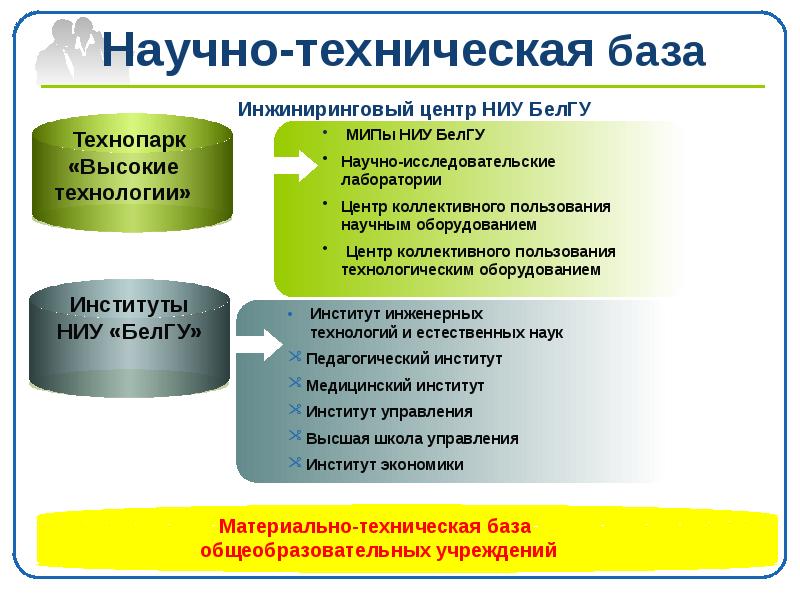 Научно-техническая база

Инжиниринговый центр НИУ БелГУ

Технопарк «Высокие технологии»

• МИПы НИУ БелГУ
• Научно-исследовательские лаборатории
• Центр коллективного пользования научным оборудованием
• Центр коллективного пользования технологическим оборудованием

Институты НИУ «БелГУ»

• Институт инженерных технологий и естественных наук
Педагогический институт
Медицинский институт
Институт управления
Высшая школа управления
Институт экономики

Материально-техническая база общеобразовательных учреждений